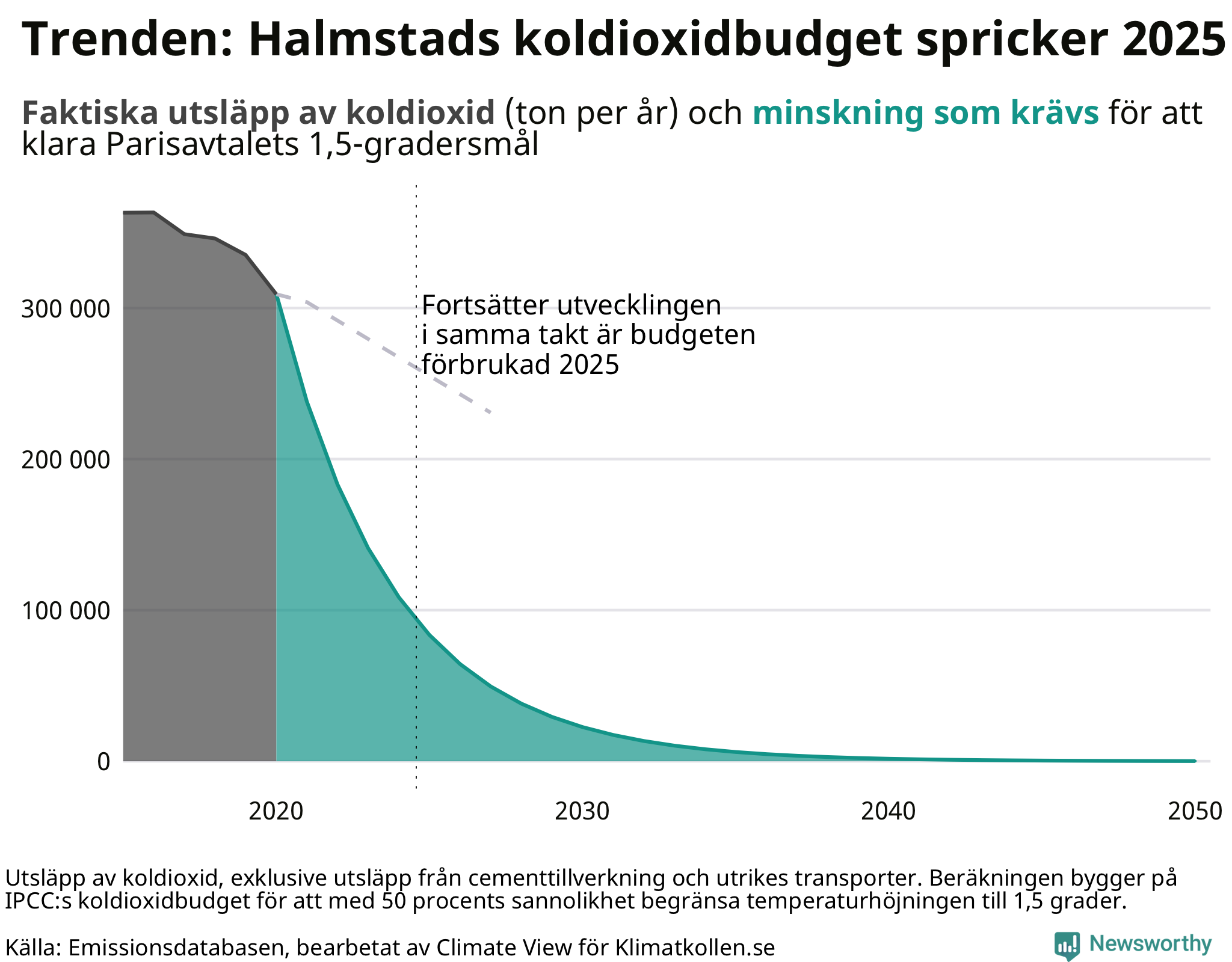 Trenden: Halmstads koldioxidbudget spricker 2025

Faktiska utsläpp av koldioxid (ton per år) och minskning som krävs för att klara Parisavtalets 1,5-gradersmål

300 000
200 000
100 000
0

Fortsätter utvecklingen i samma takt är budgeten förbrukad 2025

2020
2030
2040
2050

Utsläpp av koldioxid, exklusive utsläpp från cementtillverkning och utrikes transporter. Beräkningen bygger på IPCC:s koldioxidbudget för att med 50 procents sannolikhet begränsa temperaturhöjningen till 1,5 grader.

Källa: Emissionsdatabasen, bearbetat av Climate View för Klimatkollen.se

Newsworthy